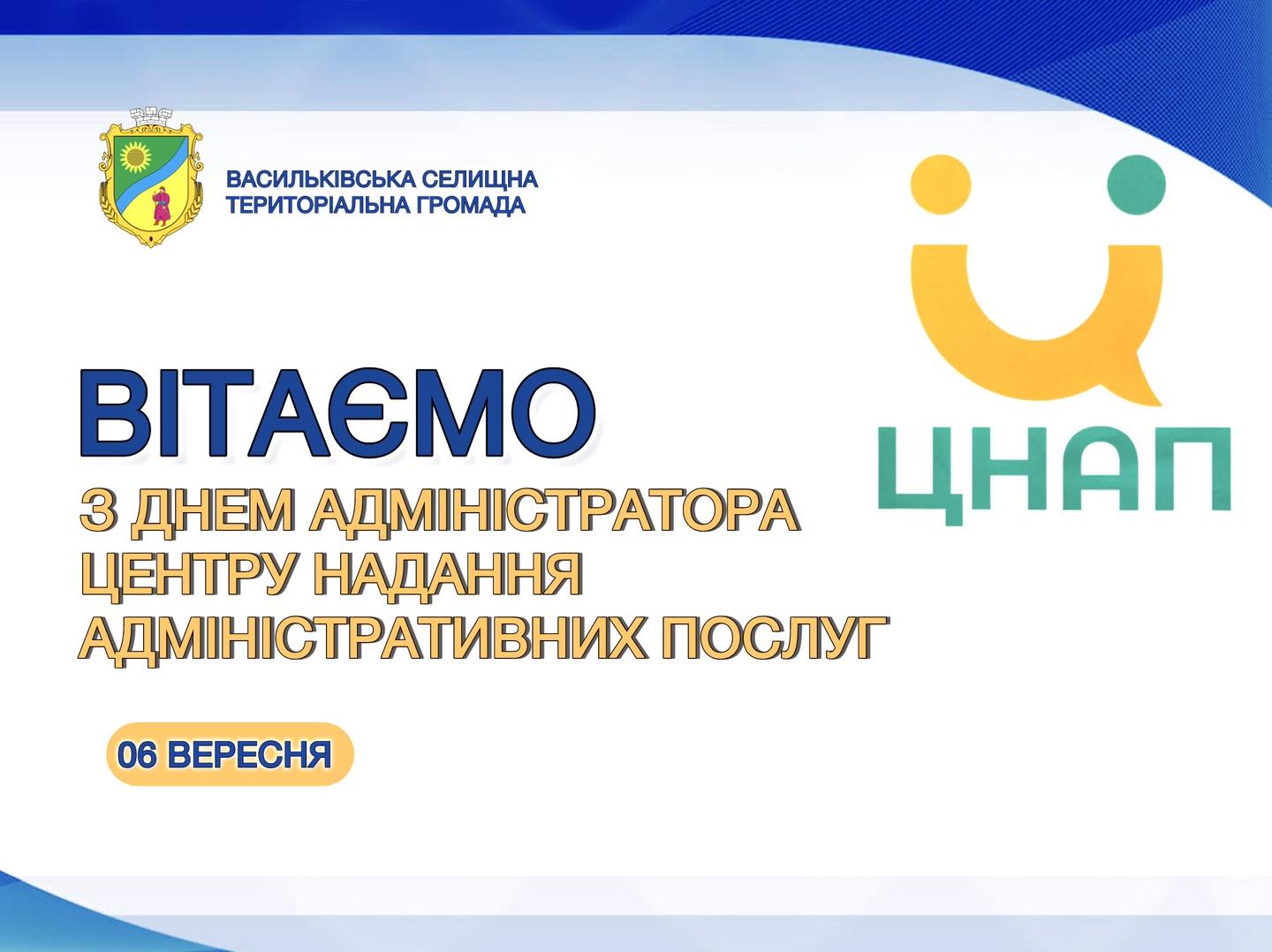 ВАСИЛЬКІВСЬКА СЕЛИЩНА ТЕРИТОРІАЛЬНА ГРОМАДА

ЦНАП

ВІТАЄМО

З ДНЕМ АДМІНІСТРАТОРА ЦЕНТРУ НАДАННЯ АДМІНІСТРАТИВНИХ ПОСЛУГ

06 ВЕРЕСНЯ